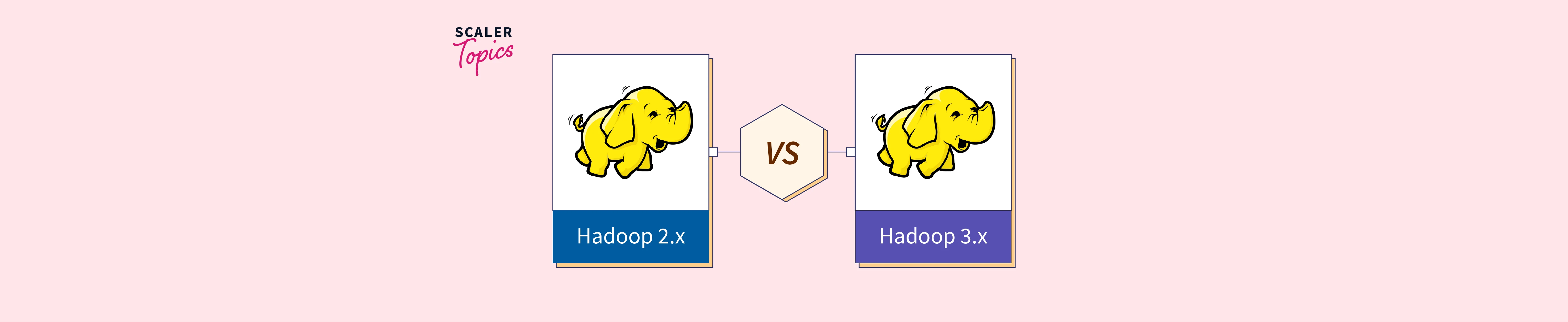 SCALER
Topics

Hadoop 2.x

VS

Hadoop 3.x